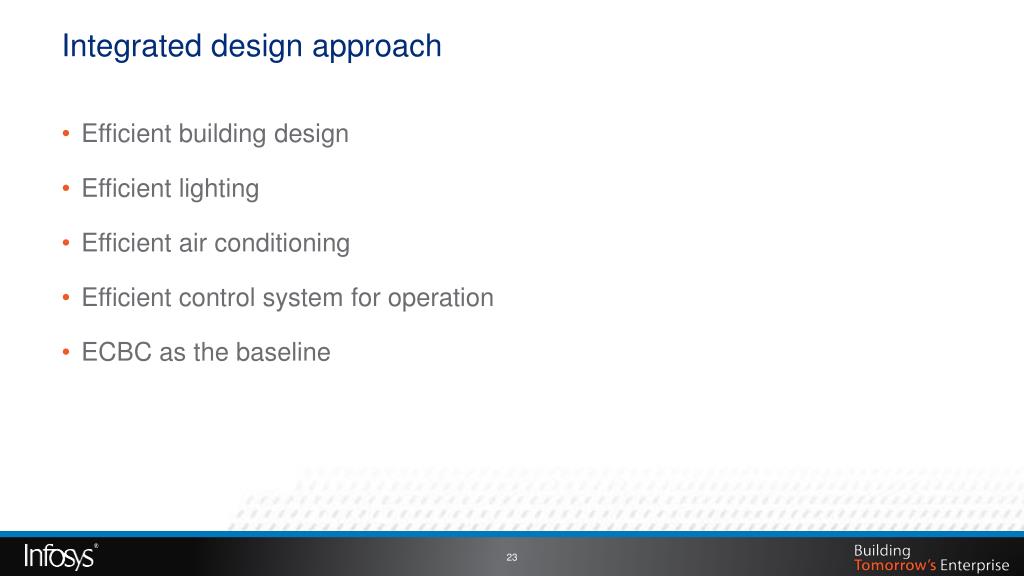 Integrated design approach

• Efficient building design

• Efficient lighting

• Efficient air conditioning

• Efficient control system for operation

• ECBC as the baseline

Infosys®

23

Building Tomorrow's Enterprise